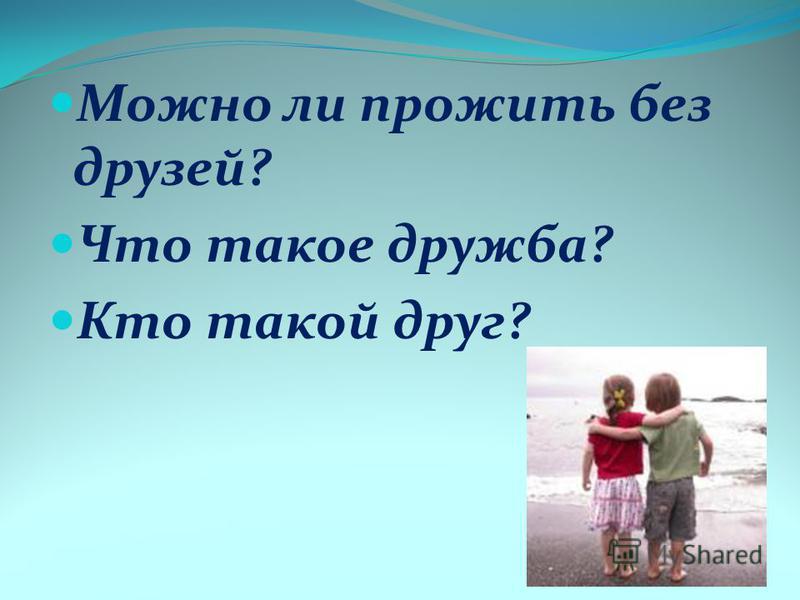 Можно ли прожить без друзей?

Что такое дружба?

Кто такой друг?

Shared